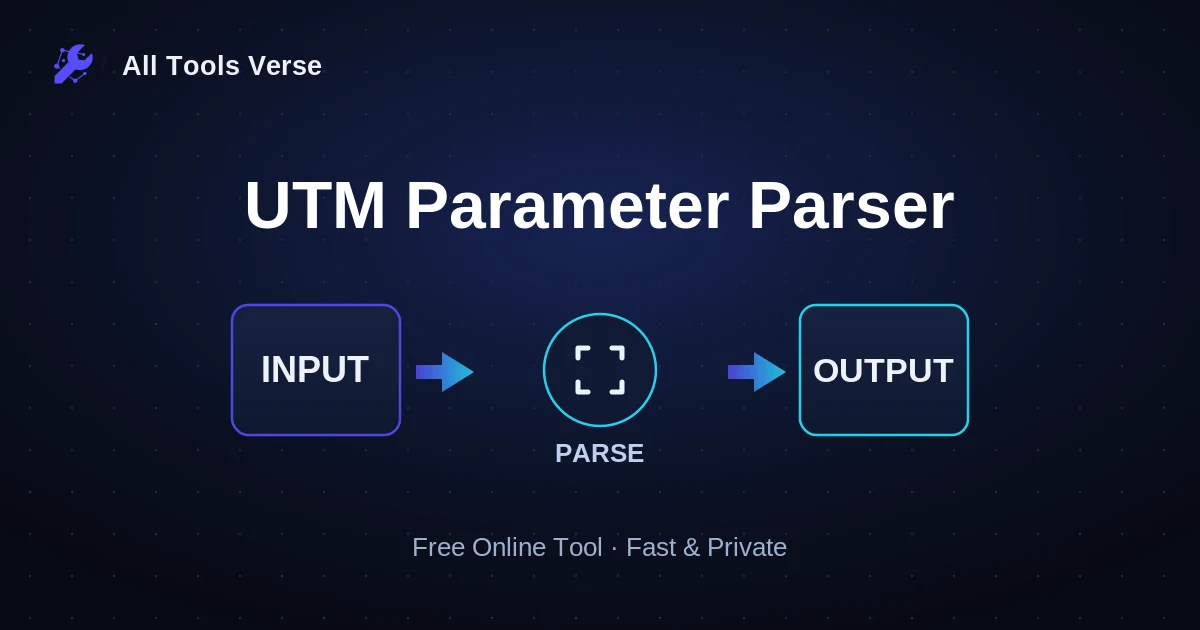 All Tools Verse

UTM Parameter Parser

INPUT

PARSE

OUTPUT

Free Online Tool · Fast & Private